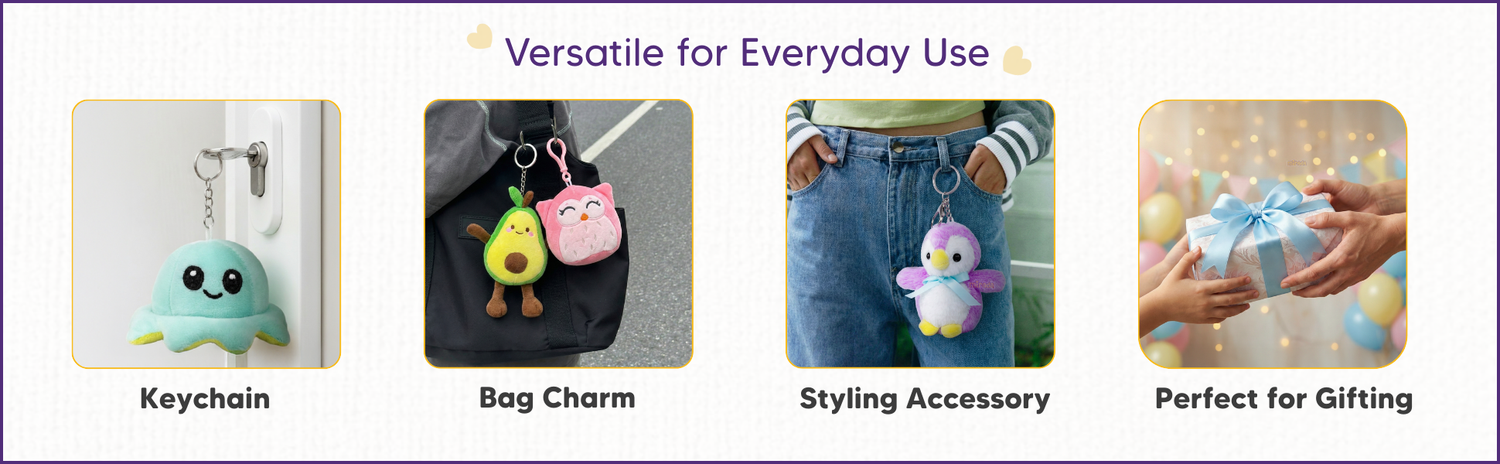 Versatile for Everyday Use

Keychain

Bag Charm

Styling Accessory

Perfect for Gifting